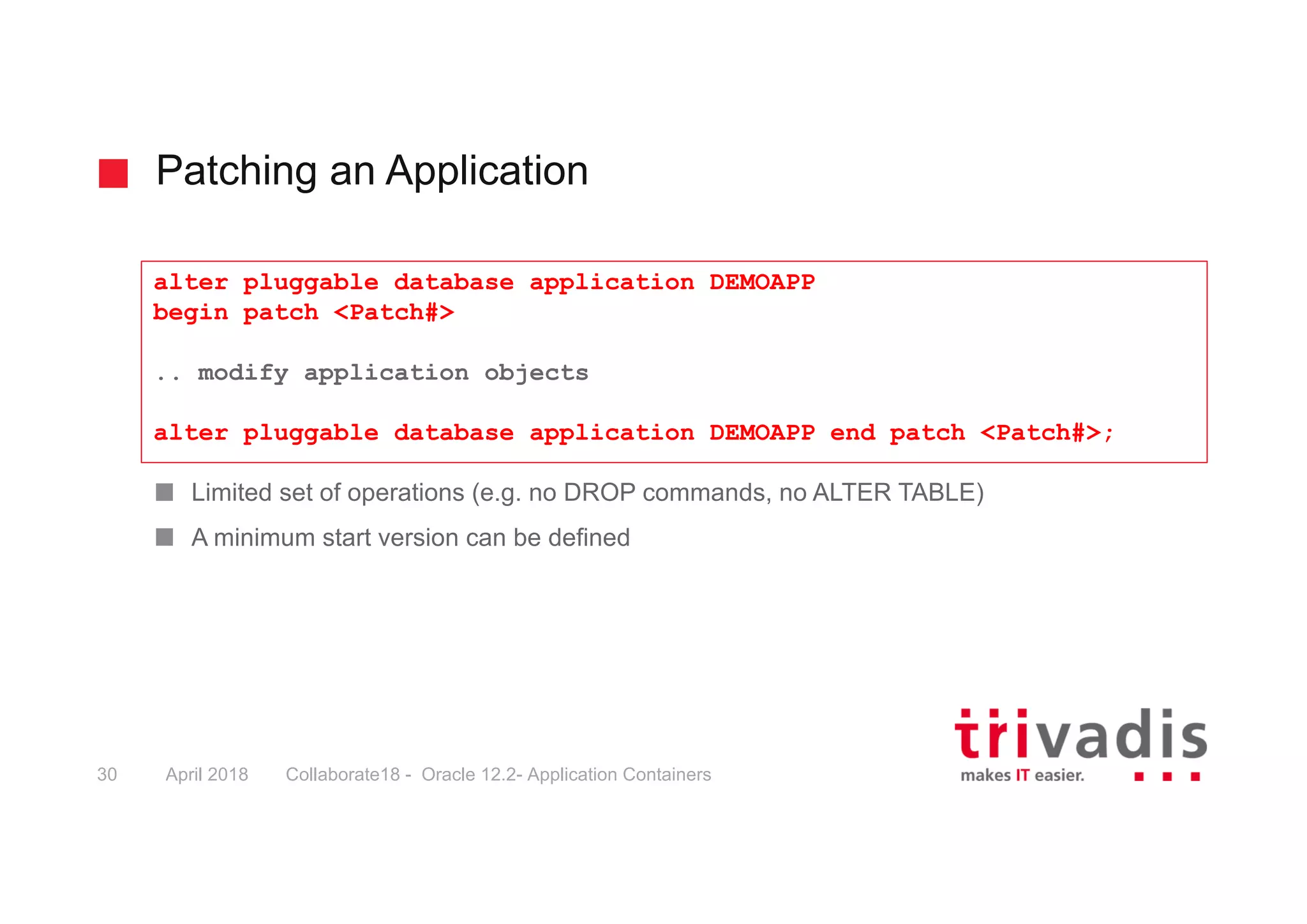 Patching an Application

alter pluggable database application DEMOAPP
begin patch <Patch#>

.. modify application objects

alter pluggable database application DEMOAPP end patch <Patch#>;

Limited set of operations (e.g. no DROP commands, no ALTER TABLE)

A minimum start version can be defined

30 April 2018 Collaborate18 - Oracle 12.2- Application Containers

trivadis
makes IT easier.